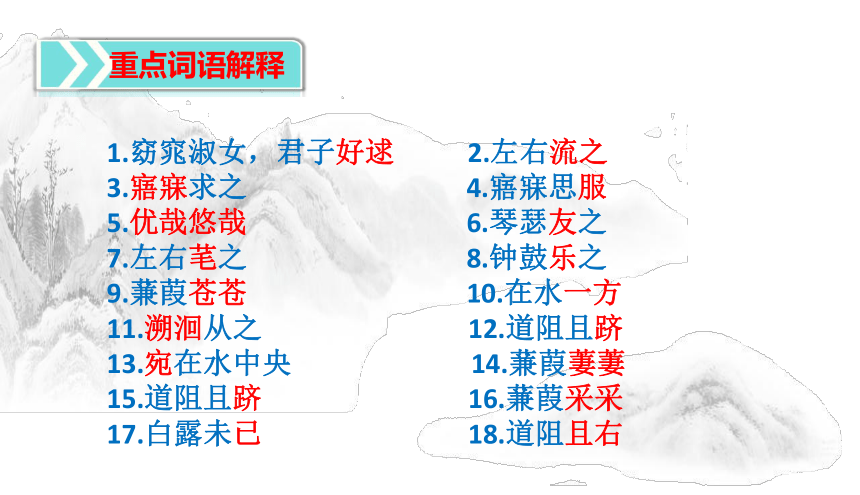 重点词语解释

1.窈窕淑女，君子好逑

3.寤寐求之

5.优哉悠哉

7.左右芼之

9.蒹葭苍苍

11.溯洄从之

13.宛在水中央

15.道阻且跻

17.白露未已

2.左右流之

4.寤寐思服

6.琴瑟友之

8.钟鼓乐之

10.在水一方

12.道阻且跻

14.蒹葭萋萋

16.蒹葭采采

18.道阻且右